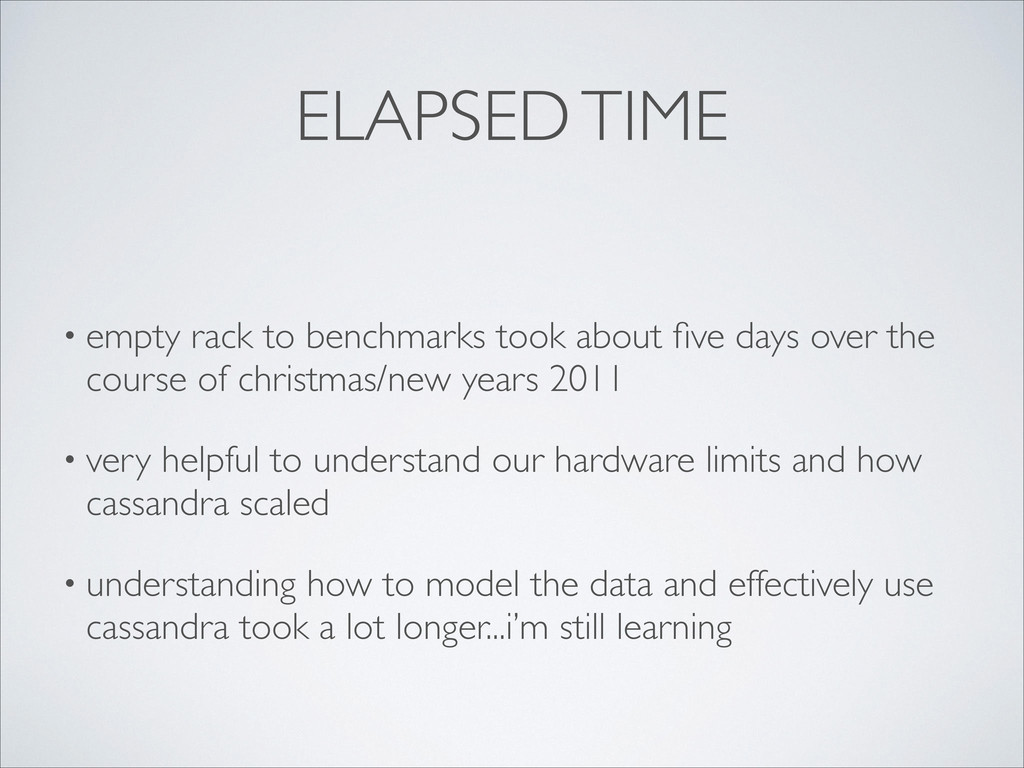 ELAPSED TIME

• empty rack to benchmarks took about five days over the course of christmas/new years 2011

• very helpful to understand our hardware limits and how cassandra scaled

• understanding how to model the data and effectively use cassandra took a lot longer...i'm still learning